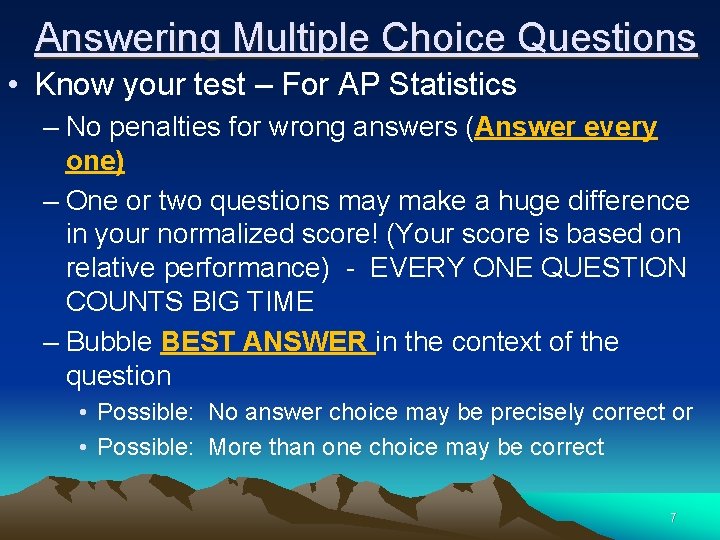 Answering Multiple Choice Questions

• Know your test – For AP Statistics

– No penalties for wrong answers (Answer every one)

– One or two questions may make a huge difference in your normalized score! (Your score is based on relative performance) - EVERY ONE QUESTION COUNTS BIG TIME

– Bubble BEST ANSWER in the context of the question

• Possible: No answer choice may be precisely correct or

• Possible: More than one choice may be correct

7